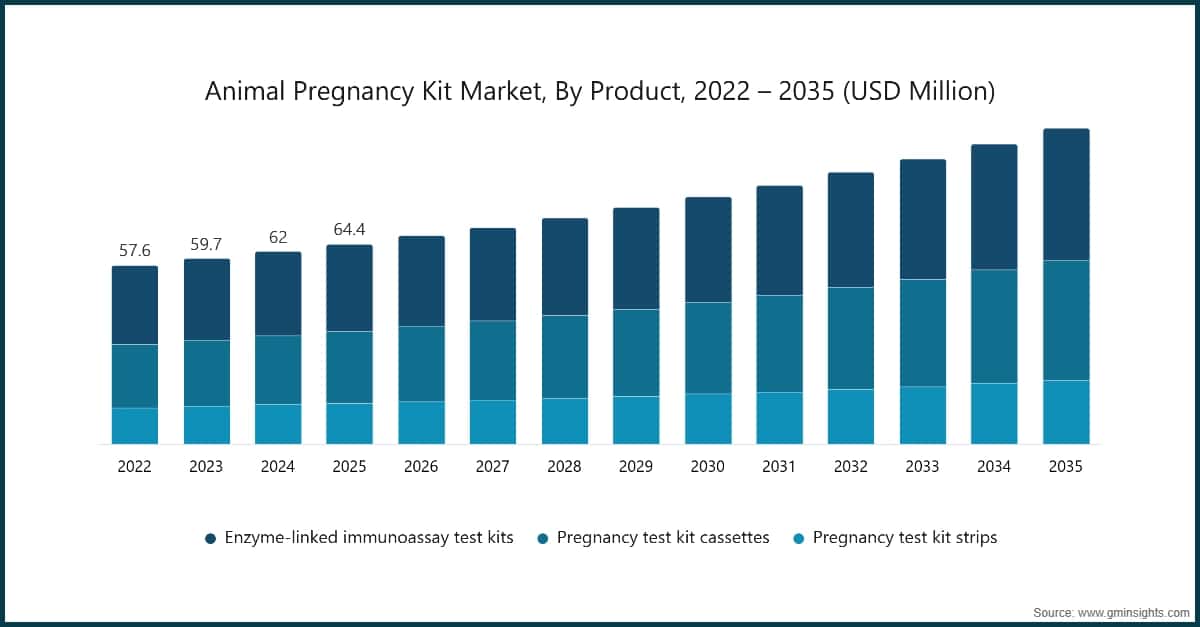 Animal Pregnancy Kit Market, By Product, 2022 – 2035 (USD Million)

57.6
59.7
62
64.4

2022 2023 2024 2025 2026 2027 2028 2029 2030 2031 2032 2033 2034 2035

Enzyme-linked immunoassay test kits
Pregnancy test kit cassettes
Pregnancy test kit strips

Source: www.gminsights.com